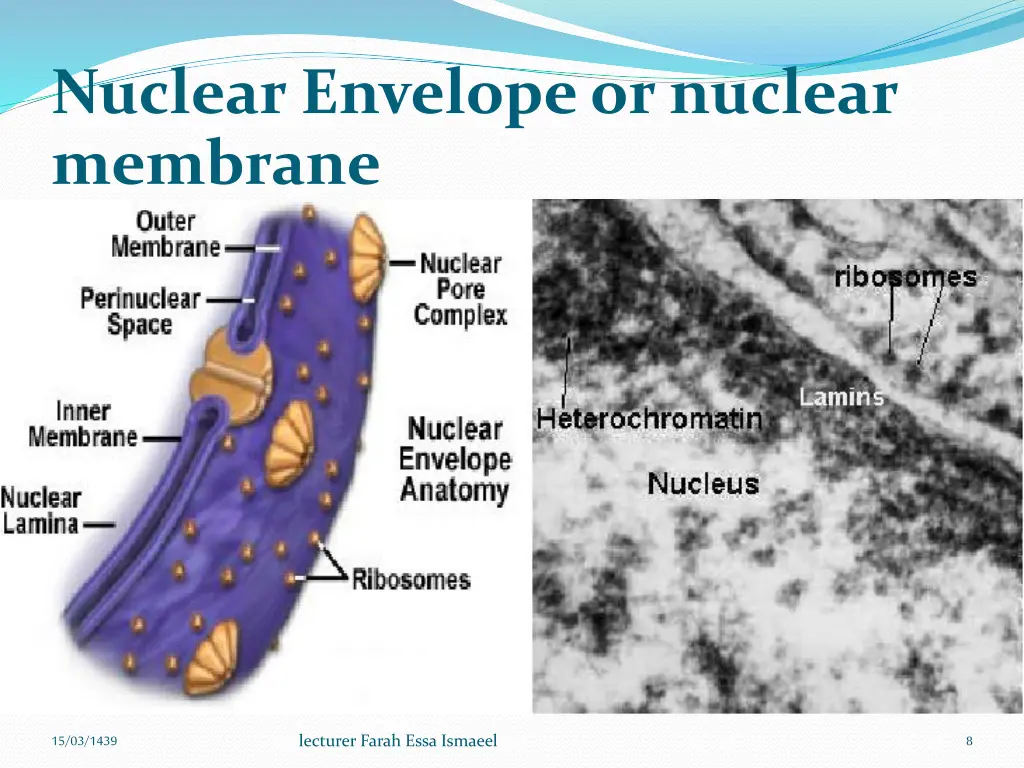 Nuclear Envelope or nuclear membrane

Outer Membrane

Perinuclear Space

Inner Membrane

Nuclear Lamina

Nuclear Pore Complex

Nuclear Envelope Anatomy

Ribosomes

ribosomes

Lamins

Heterochromatin

Nucleus

15/03/1439

lecturer Farah Essa Ismaeel

8